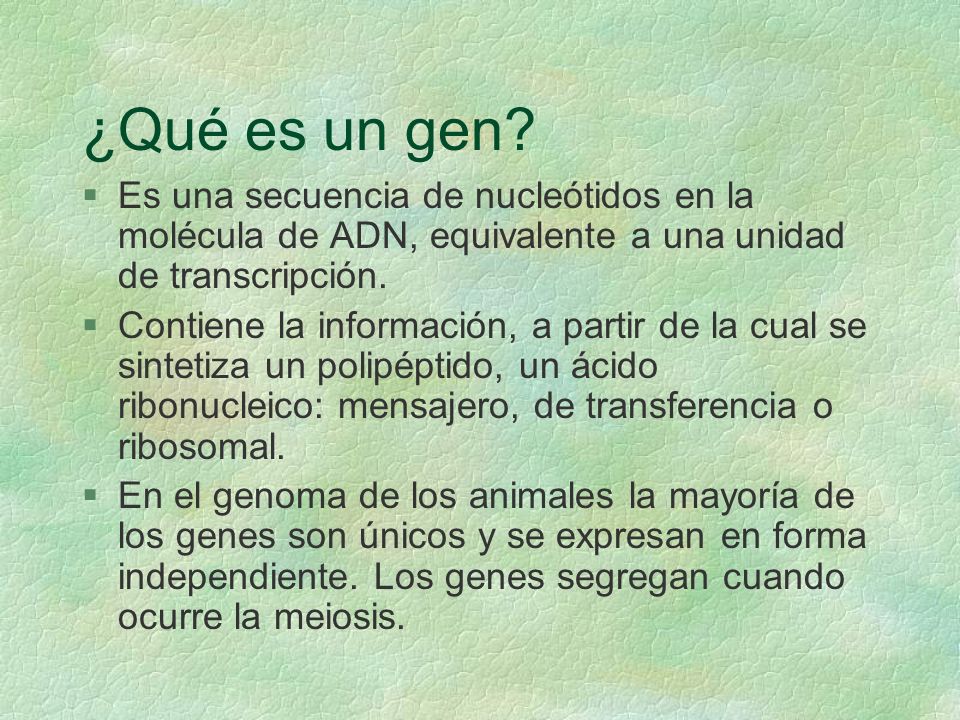 ¿Qué es un gen?

§ Es una secuencia de nucleótidos en la molécula de ADN, equivalente a una unidad de transcripción.

§ Contiene la información, a partir de la cual se sintetiza un polipéptido, un ácido ribonucleico: mensajero, de transferencia o ribosomal.

§ En el genoma de los animales la mayoría de los genes son únicos y se expresan en forma independiente. Los genes segregan cuando ocurre la meiosis.